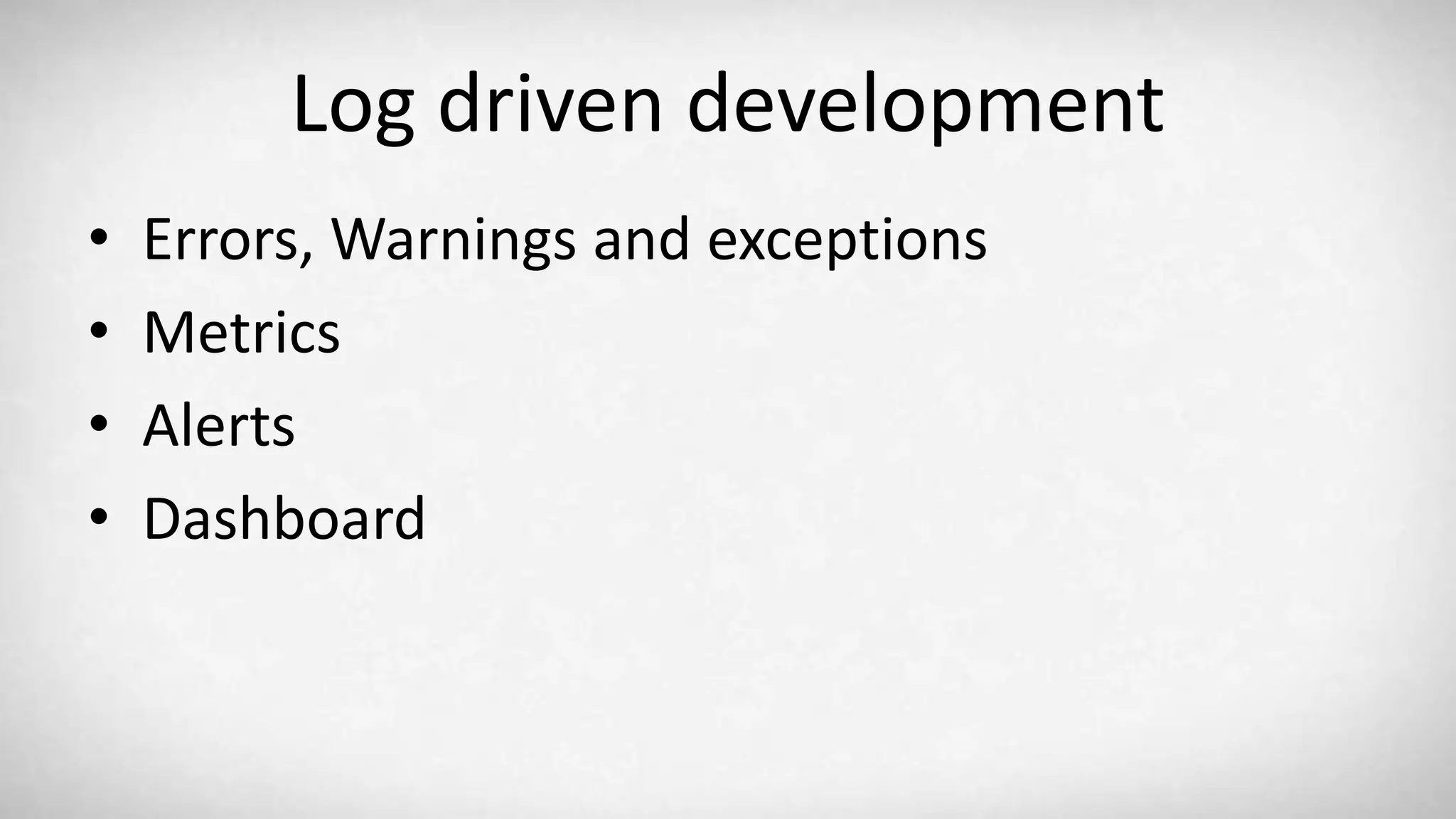 Log driven development

• Errors, Warnings and exceptions
• Metrics
• Alerts
• Dashboard